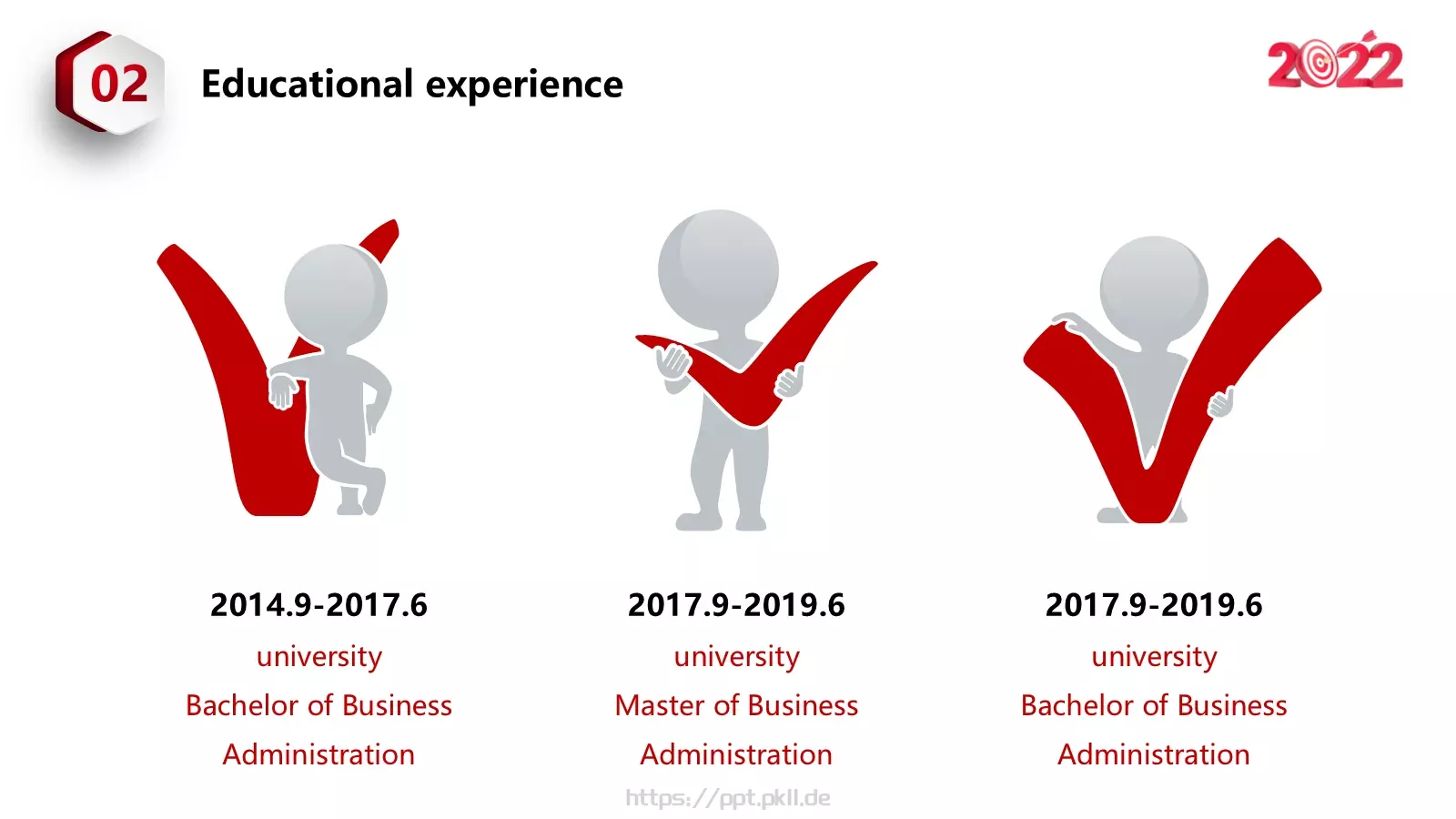 02

Educational experience

2022

2014.9-2017.6
university
Bachelor of Business Administration

2017.9-2019.6
university
Master of Business Administration

2017.9-2019.6
university
Bachelor of Business Administration

https://ppt.pkll.de